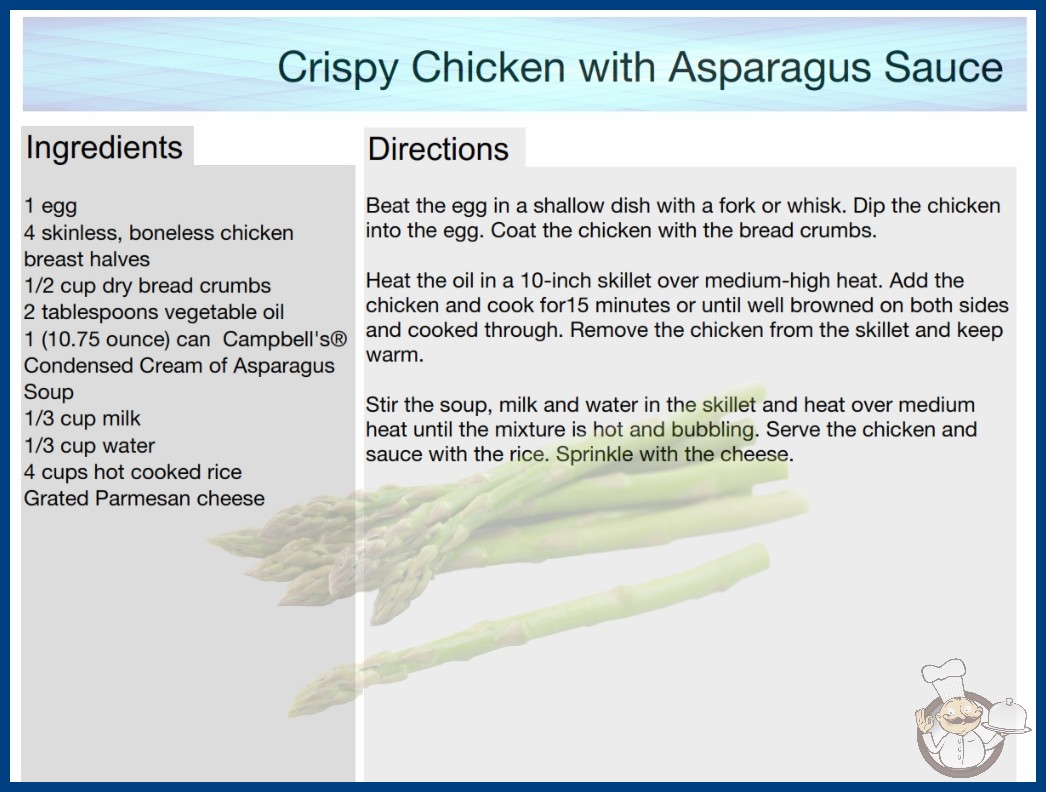 Crispy Chicken with Asparagus Sauce

Ingredients

1 egg
4 skinless, boneless chicken breast halves
1/2 cup dry bread crumbs
2 tablespoons vegetable oil
1 (10.75 ounce) can Campbell's® Condensed Cream of Asparagus Soup
1/3 cup milk
1/3 cup water
4 cups hot cooked rice
Grated Parmesan cheese

Directions

Beat the egg in a shallow dish with a fork or whisk. Dip the chicken into the egg. Coat the chicken with the bread crumbs.

Heat the oil in a 10-inch skillet over medium-high heat. Add the chicken and cook for15 minutes or until well browned on both sides and cooked through. Remove the chicken from the skillet and keep warm.

Stir the soup, milk and water in the skillet and heat over medium heat until the mixture is hot and bubbling. Serve the chicken and sauce with the rice. Sprinkle with the cheese.